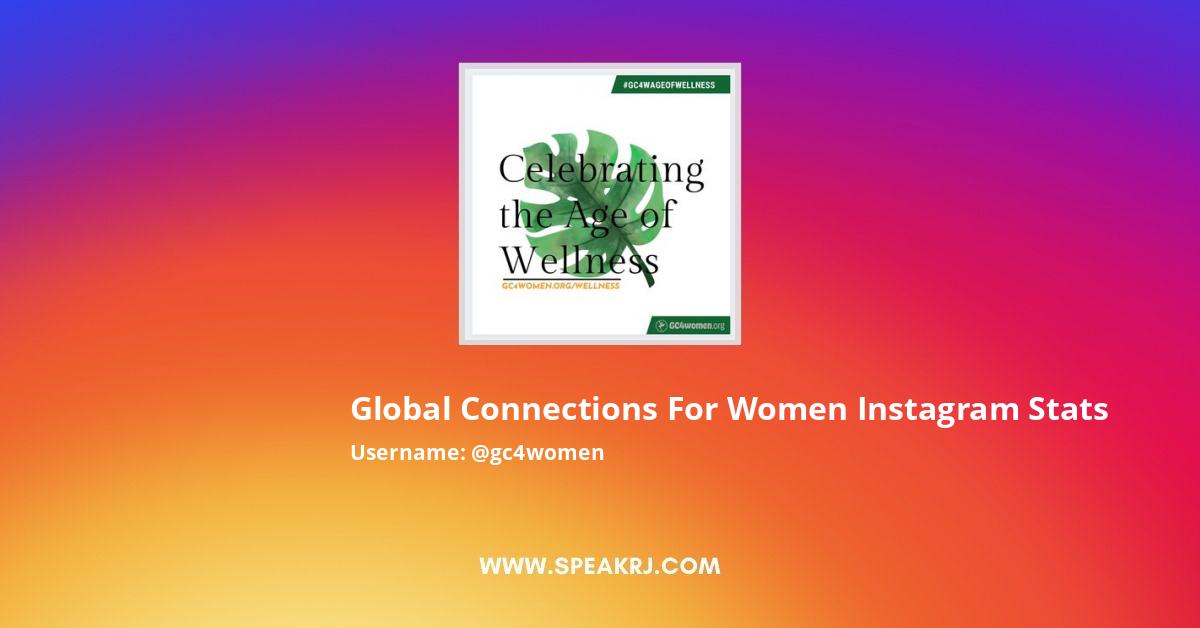 #GC4WAGEOFWELLNESS

Celebrating the Age of Wellness

GC4WOMEN.ORG/WELLNESS

GC4women.org

Global Connections For Women Instagram Stats

Username: @gc4women

WWW.SPEAKRJ.COM